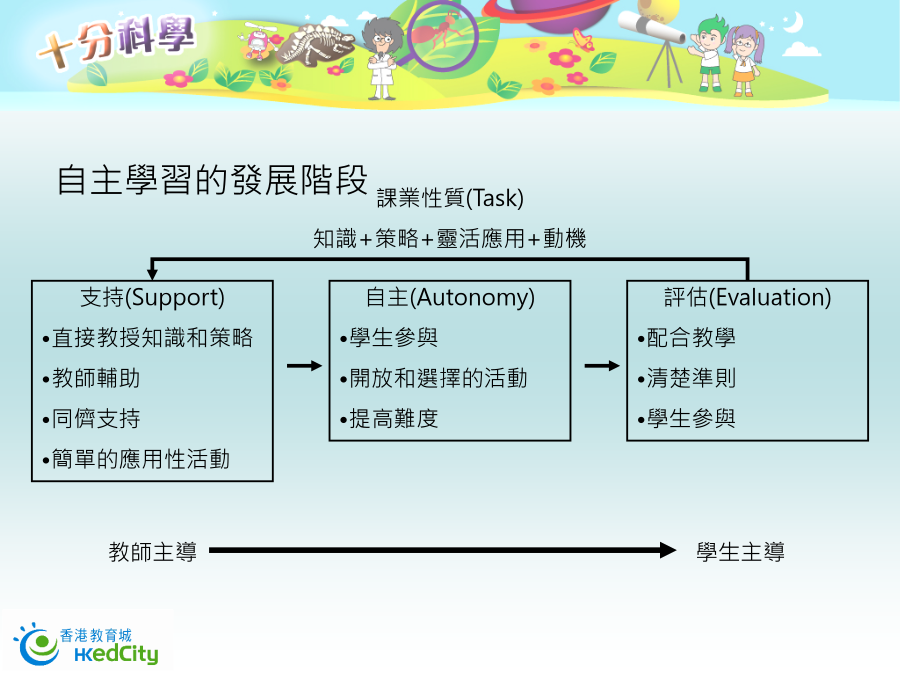 十分科學

自主學習的發展階段 課業性質(Task)

知識+策略+靈活應用+動機

支持(Support)
•直接教授知識和策略
•教師輔助
•同儕支持
•簡單的應用性活動

自主(Autonomy)
•學生參與
•開放和選擇的活動
•提高難度

評估(Evaluation)
•配合教學
•清楚準則
•學生參與

教師主導 學生主導

香港教育城
HKedCity